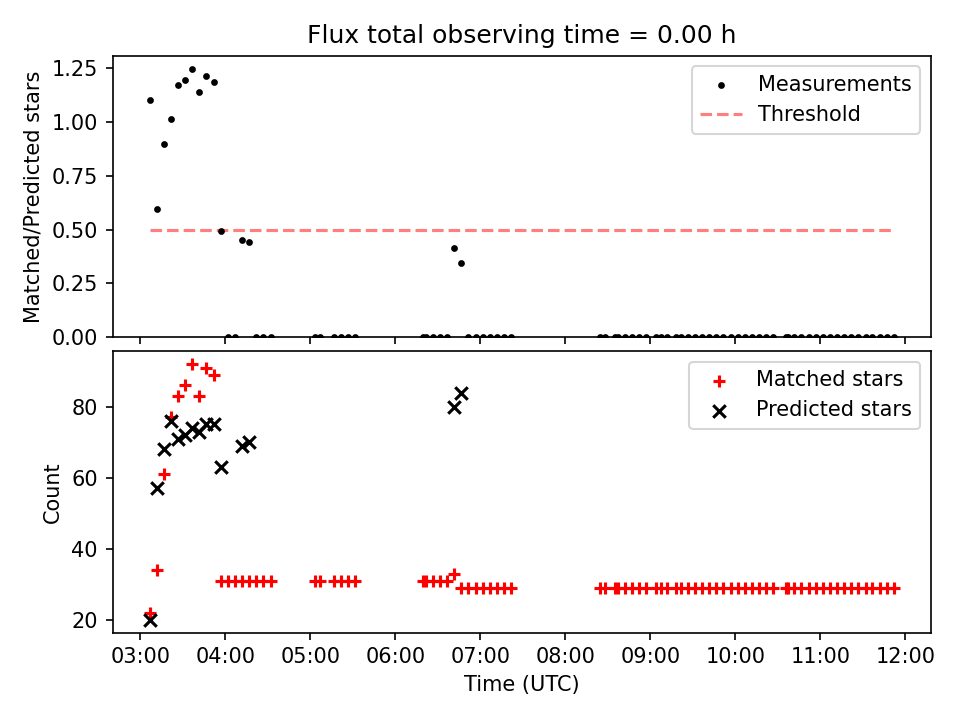 Flux total observing time = 0.00 h

Matched/Predicted stars

1.25
1.00
0.75
0.50
0.25
0.00

Measurements
Threshold

Count

80
60
40
20

Matched stars
Predicted stars

03:00 04:00 05:00 06:00 07:00 08:00 09:00 10:00 11:00 12:00

Time (UTC)